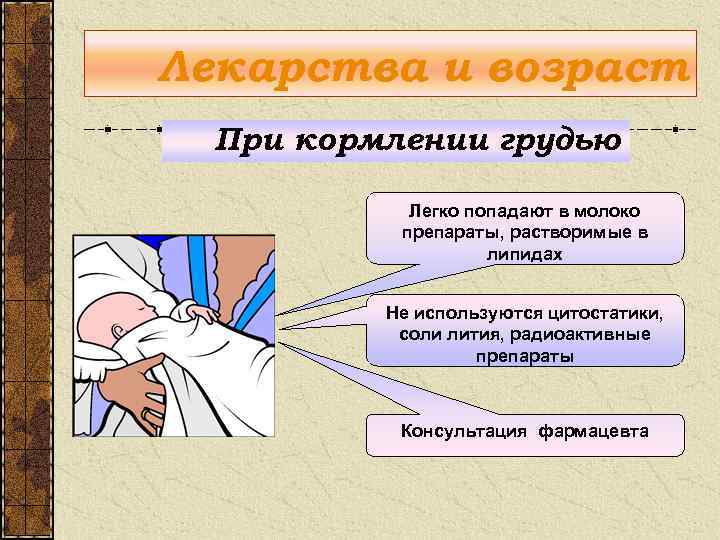 Лекарства и возраст

При кормлении грудью

Легко попадают в молоко препараты, растворимые в липидах

Не используются цитостатики, соли лития, радиоактивные препараты

Консультация фармацевта